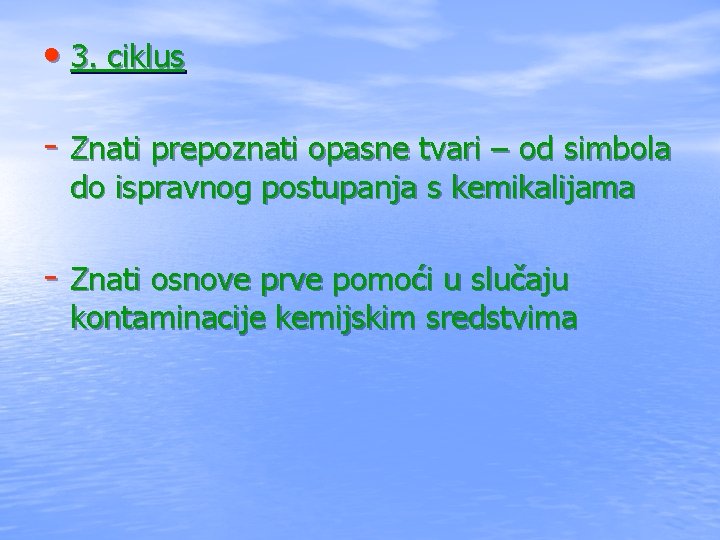 • 3. ciklus

- Znati prepoznati opasne tvari – od simbola do ispravnog postupanja s kemikalijama

- Znati osnove prve pomoći u slučaju kontaminacije kemijskim sredstvima